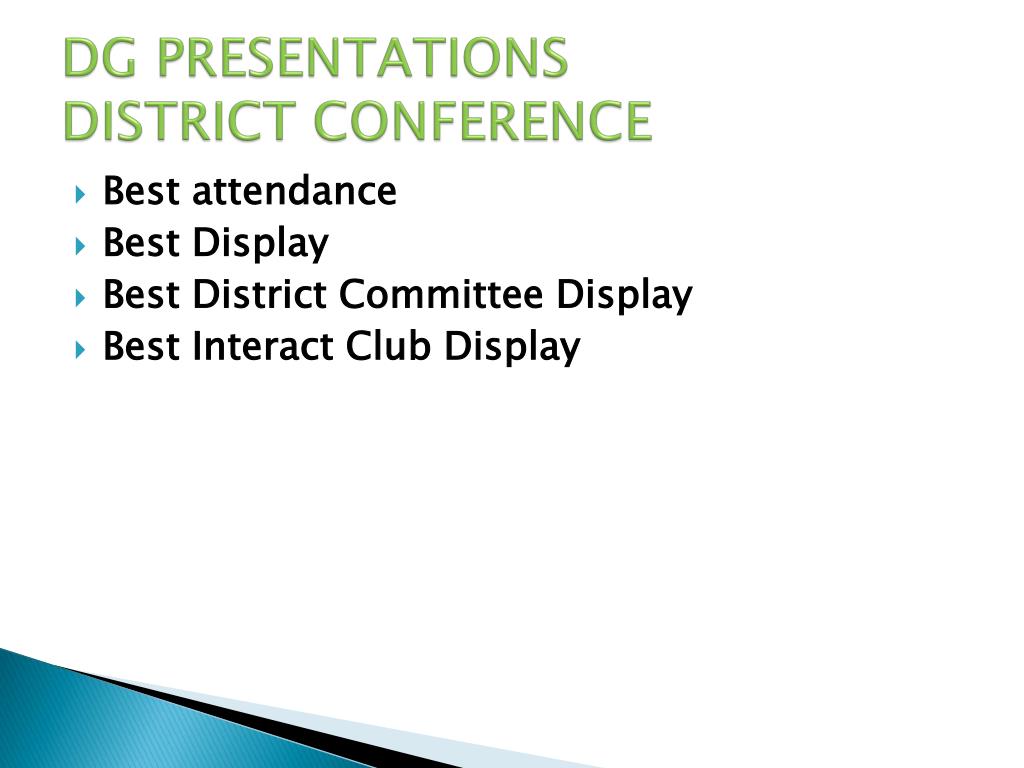 DG PRESENTATIONS
DISTRICT CONFERENCE

▸ Best attendance
▸ Best Display
▸ Best District Committee Display
▸ Best Interact Club Display